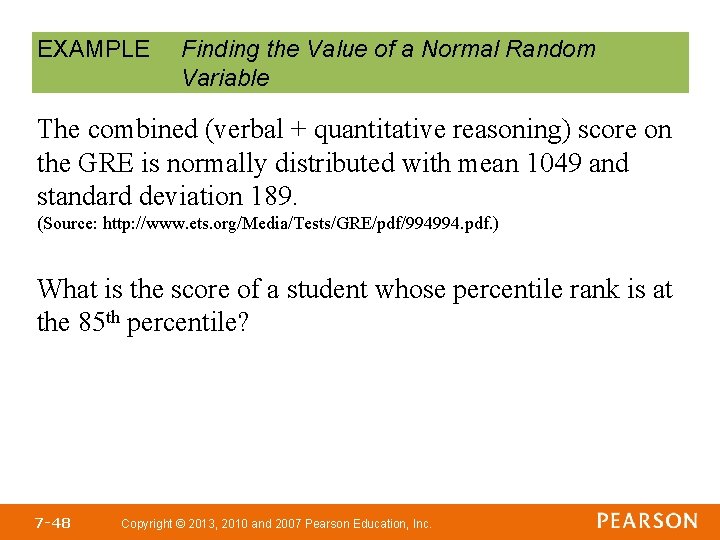 EXAMPLE Finding the Value of a Normal Random Variable

The combined (verbal + quantitative reasoning) score on the GRE is normally distributed with mean 1049 and standard deviation 189.
(Source: http://www.ets.org/Media/Tests/GRE/pdf/994994.pdf.)

What is the score of a student whose percentile rank is at the 85$^{th}$ percentile?

7-48 Copyright © 2013, 2010 and 2007 Pearson Education, Inc. PEARSON